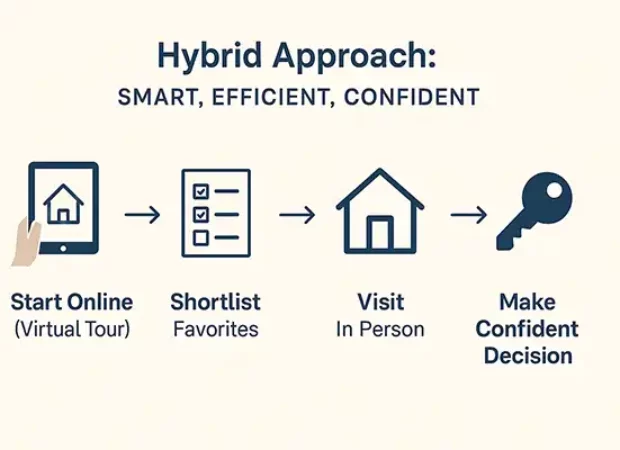 Hybrid Approach:
SMART, EFFICIENT, CONFIDENT

Start Online
(Virtual Tour)

Shortlist
Favorites

Visit
In Person

Make
Confident
Decision